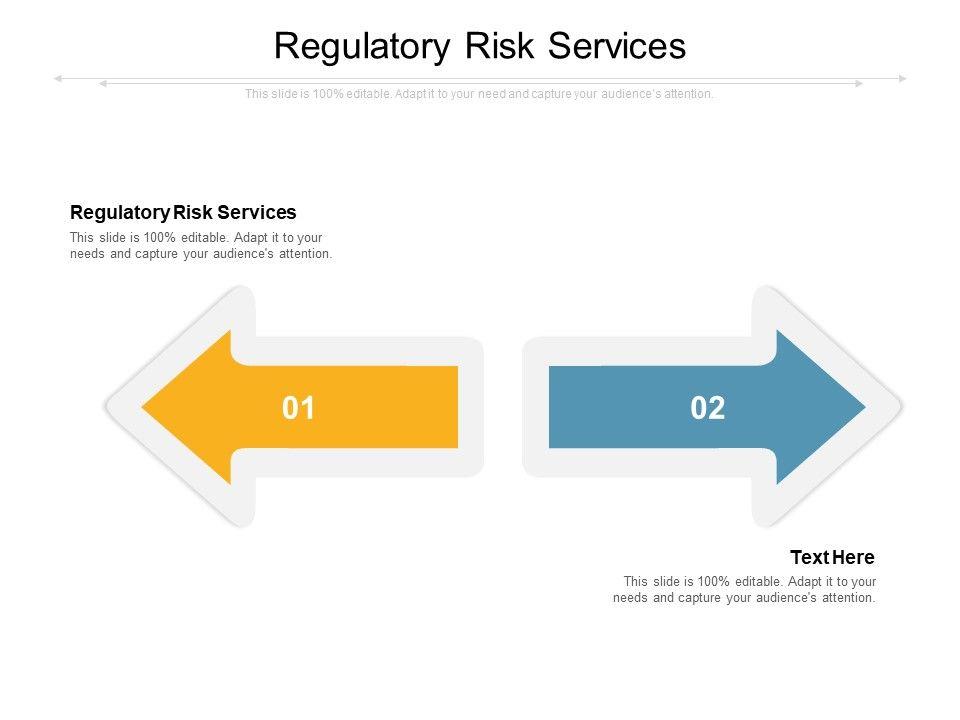 Regulatory Risk Services

This slide is 100% editable. Adapt it to your need and capture your audience's attention.

Regulatory Risk Services

This slide is 100% editable. Adapt it to your needs and capture your audience's attention.

01

02

Text Here

This slide is 100% editable. Adapt it to your needs and capture your audience's attention.